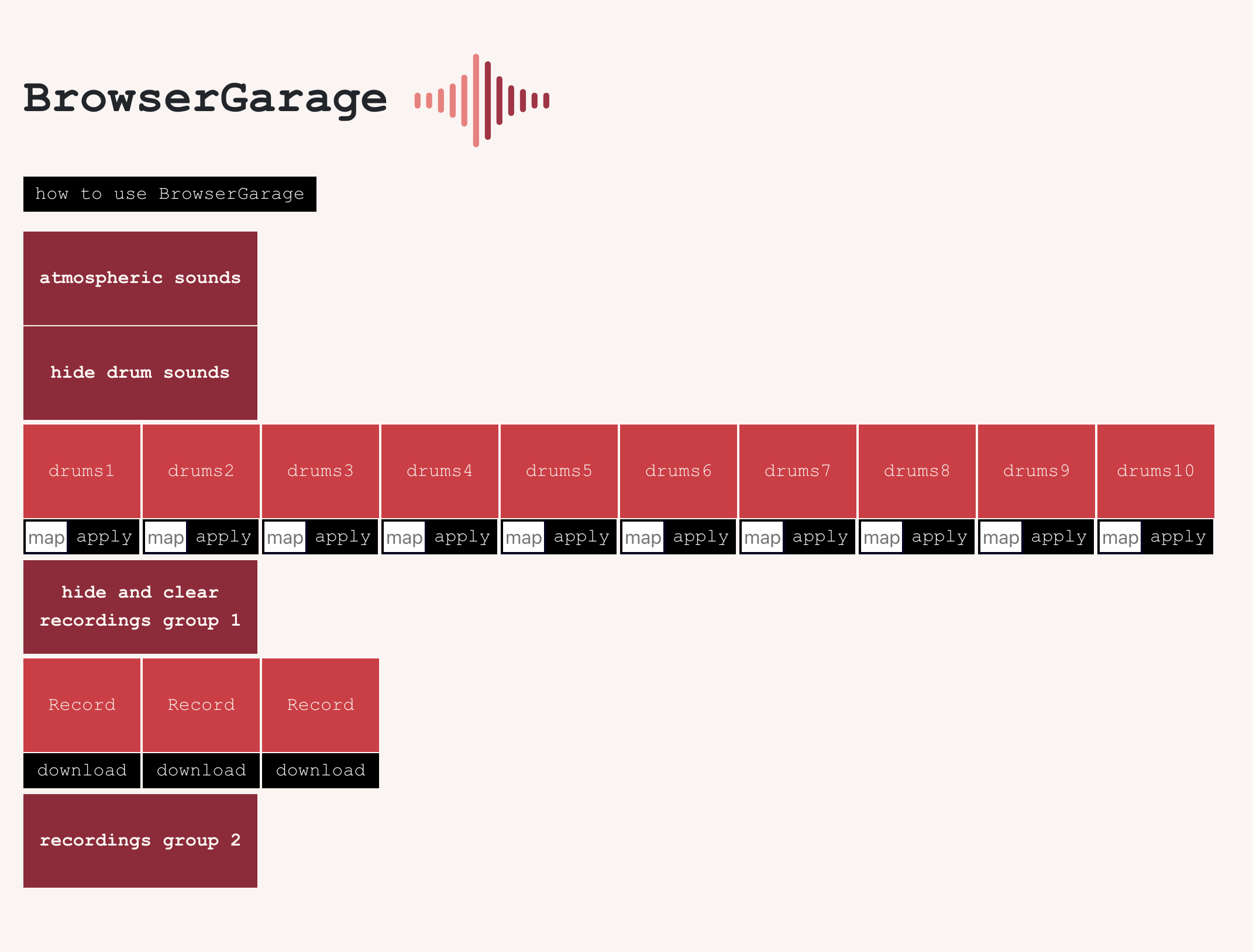 BrowserGarage

how to use BrowserGarage

atmospheric sounds

hide drum sounds

drums1 drums2 drums3 drums4 drums5 drums6 drums7 drums8 drums9 drums10

map apply map apply map apply map apply map apply map apply map apply map apply map apply map apply

hide and clear recordings group 1

Record Record Record

download download download

recordings group 2